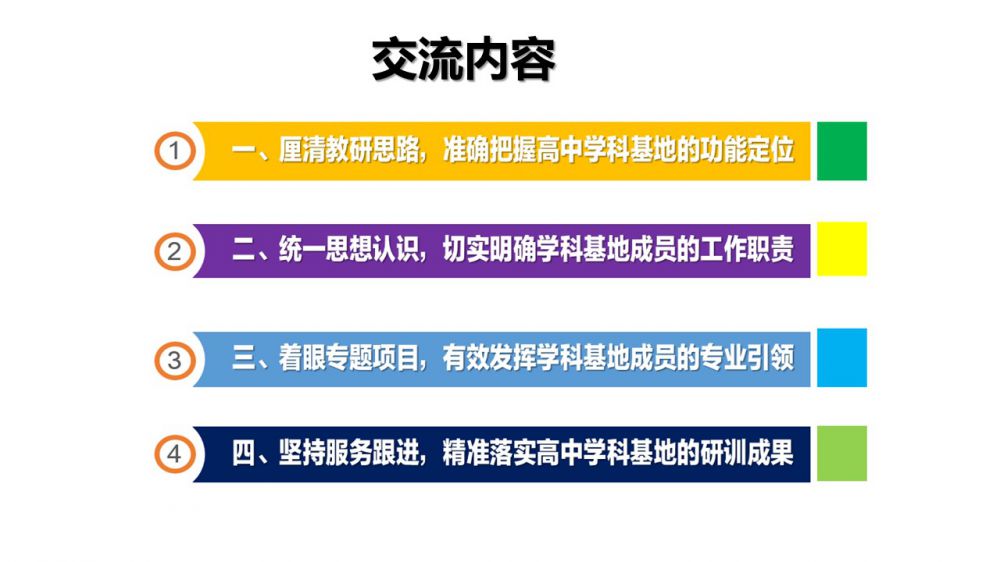 交流内容

1 一、厘清教研思路，准确把握高中学科基地的功能定位

2 二、统一思想认识，切实明确学科基地成员的工作职责

3 三、着眼专题项目，有效发挥学科基地成员的专业引领

4 四、坚持服务跟进，精准落实高中学科基地的研训成果